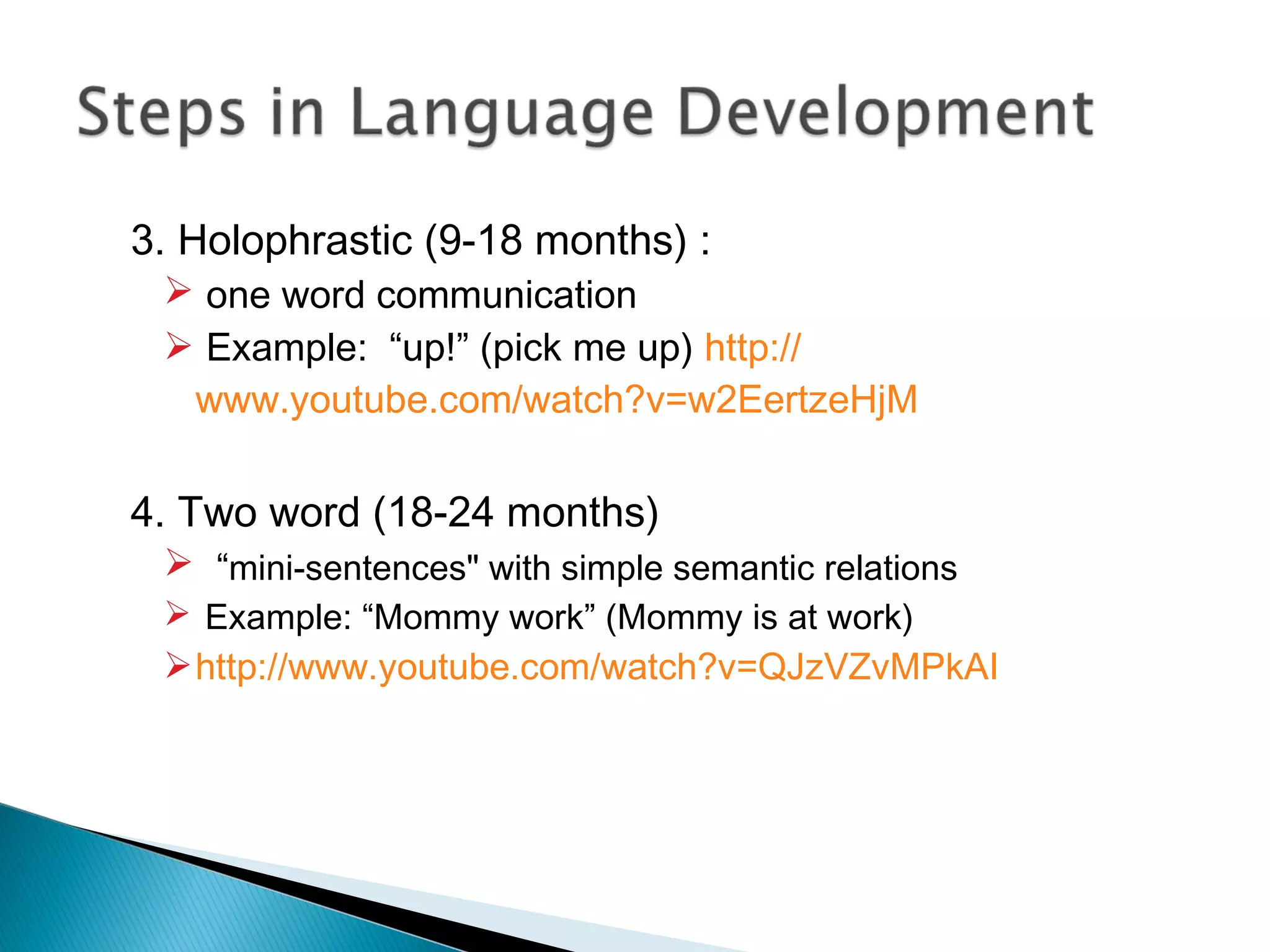 Steps in Language Development

3. Holophrastic (9-18 months) :

➢ one word communication

➢ Example: “up!” (pick me up) http://www.youtube.com/watch?v=w2EertzeHjM

4. Two word (18-24 months)

➢ “mini-sentences" with simple semantic relations

➢ Example: “Mommy work” (Mommy is at work)

➢ http://www.youtube.com/watch?v=QJzVZvMPkAI